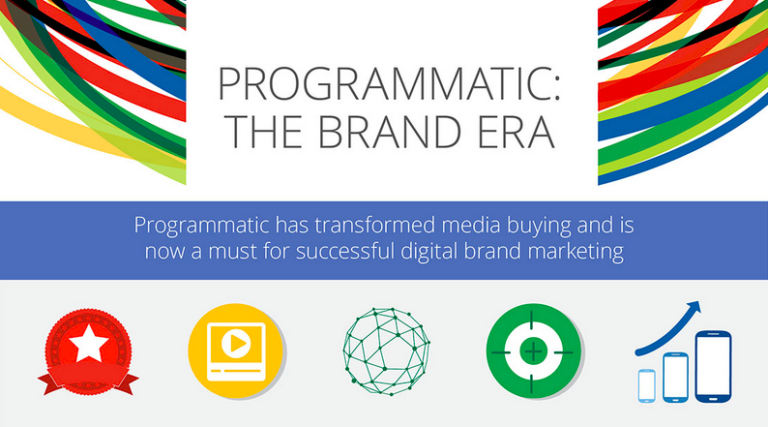 PROGRAMMATIC:
THE BRAND ERA

Programmatic has transformed media buying and is now a must for successful digital brand marketing